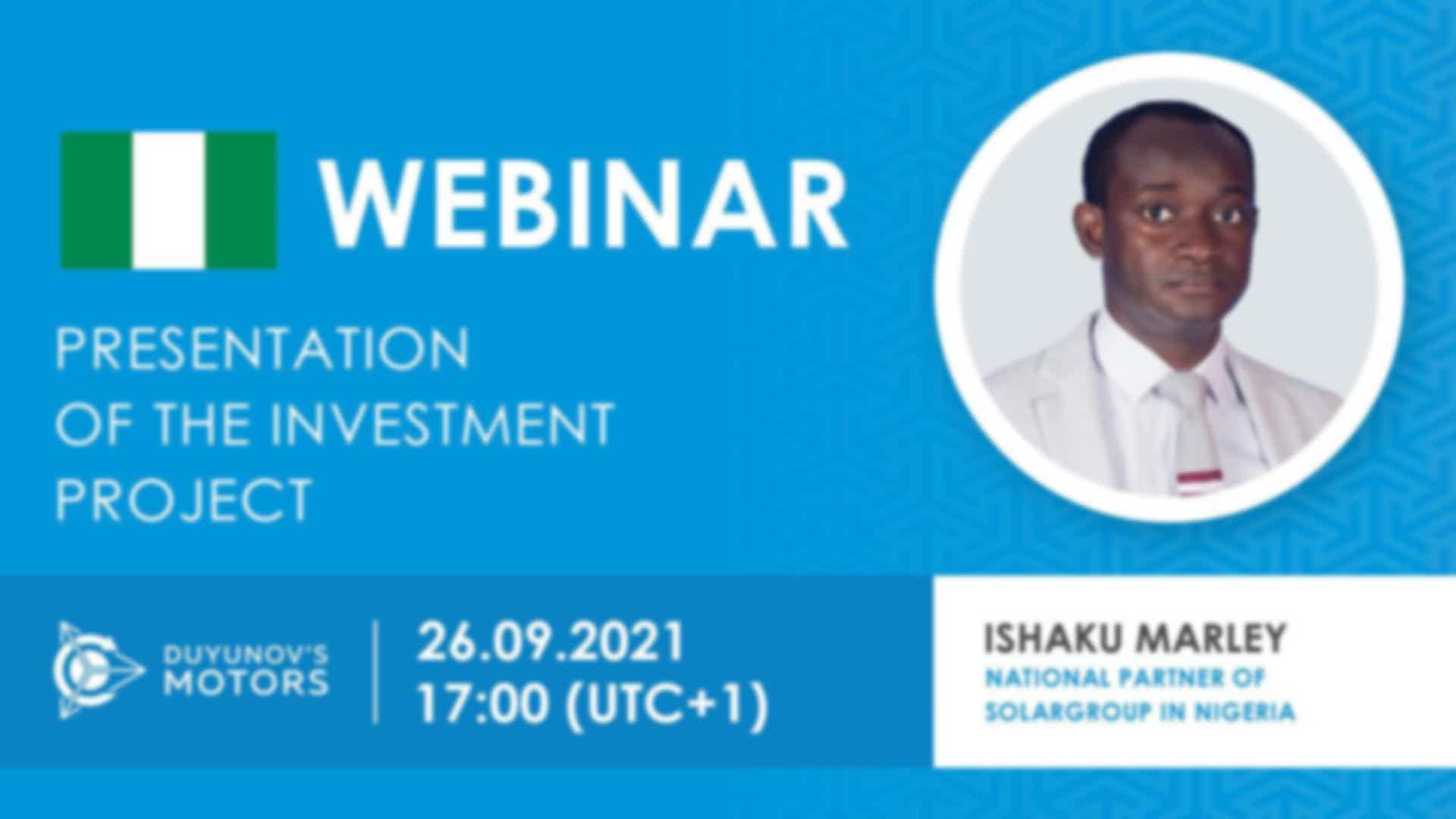 WEBINAR

PRESENTATION OF THE INVESTMENT PROJECT

DUYUNOV'S MOTORS

26.09.2021
17:00 (UTC+1)

ISHAKU MARLEY
NATIONAL PARTNER OF SOLARGROUP IN NIGERIA